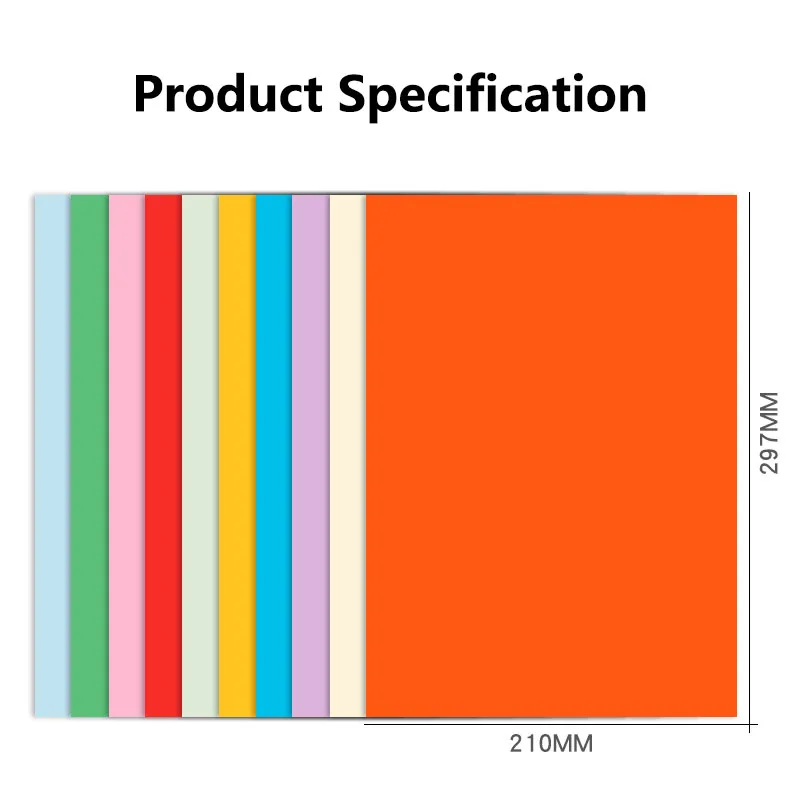 Product Specification

297MM

210MM